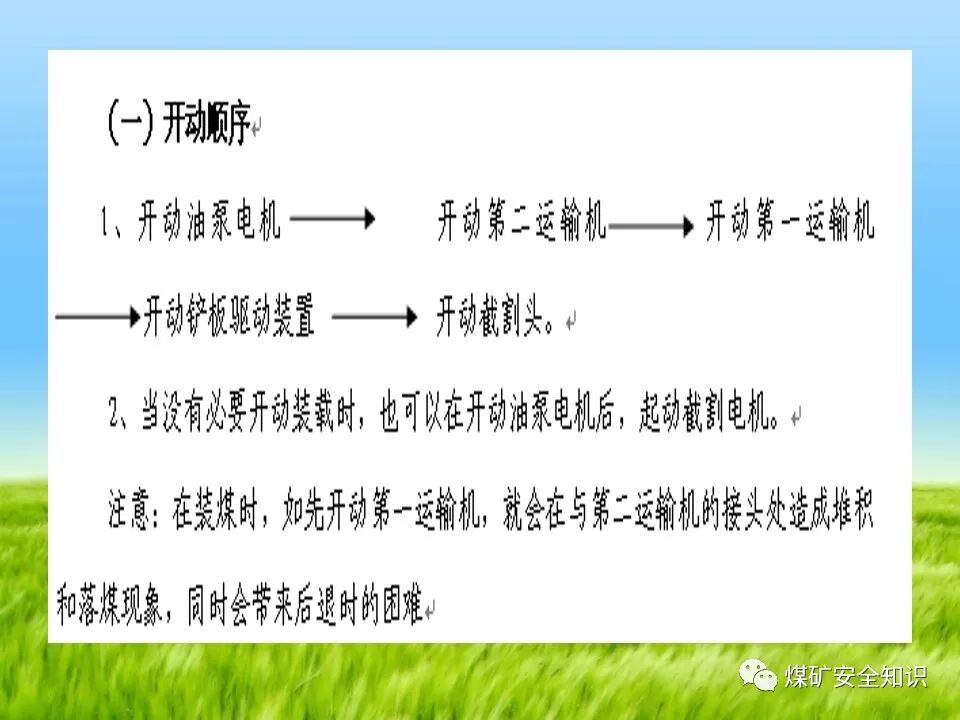 (一) 开动顺序

1、开动油泵电机 ⟶ 开动第二运输机 ⟶ 开动第一运输机 ⟶ 开动铲板驱动装置 ⟶ 开动截割头。

2、当没有必要开动装载时，也可以在开动油泵电机后，起动截割电机。

注意：在装煤时，如先开动第一运输机，就会在与第二运输机的接头处造成堆积和落煤现象，同时会带来后退时的困难

煤矿安全知识